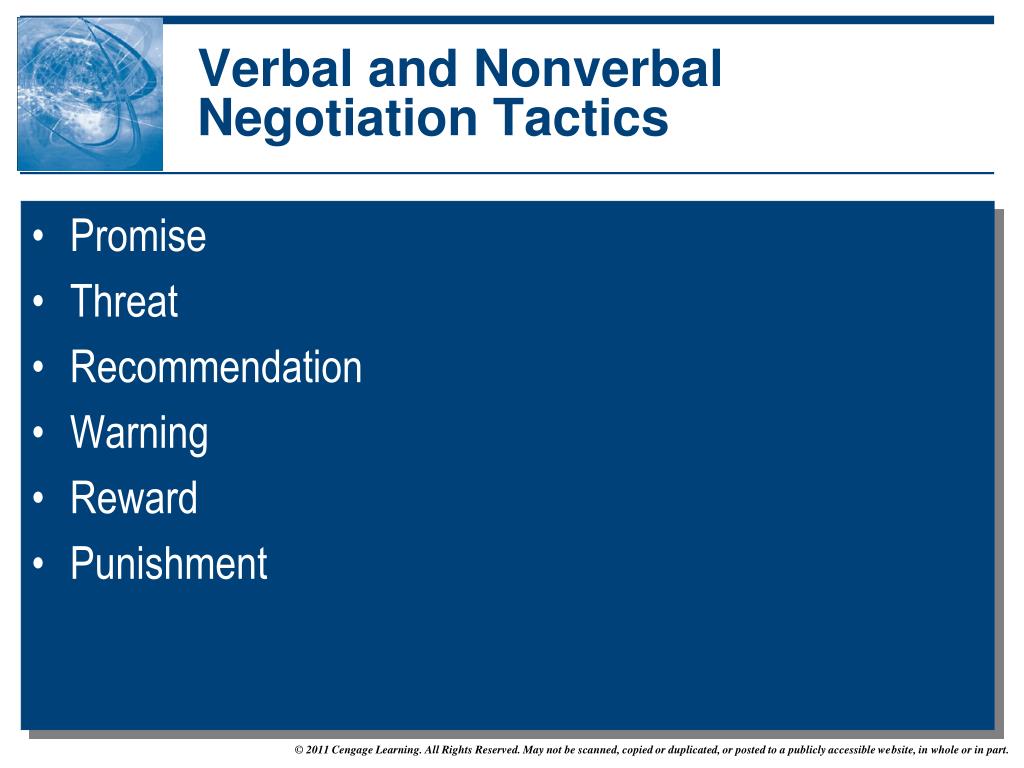 Verbal and Nonverbal Negotiation Tactics

• Promise
• Threat
• Recommendation
• Warning
• Reward
• Punishment

© 2011 Cengage Learning. All Rights Reserved. May not be scanned, copied or duplicated, or posted to a publicly accessible website, in whole or in part.